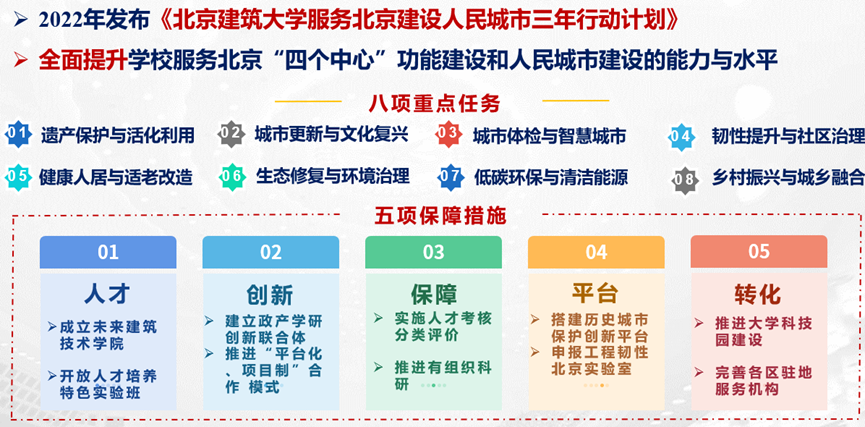 ➢ 2022年发布《北京建筑大学服务北京建设人民城市三年行动计划》

➢ 全面提升学校服务北京“四个中心”功能建设和人民城市建设的能力与水平

八项重点任务

01 遗产保护与活化利用
02 城市更新与文化复兴
03 城市体检与智慧城市
04 韧性提升与社区治理
05 健康人居与适老改造
06 生态修复与环境治理
07 低碳环保与清洁能源
08 乡村振兴与城乡融合

五项保障措施

01
人才
➢ 成立未来建筑技术学院
➢ 开放人才培养特色实验班

02
创新
➢ 建立政产学研创新联合体
➢ 推进“平台化、项目制”合作 模式

03
保障
➢ 实施人才考核分类评价
➢ 推进有组织科研

04
平台
➢ 搭建历史城市保护创新平台
➢ 申报工程韧性北京实验室

05
转化
➢ 推进大学科技园建设
➢ 完善各区驻地服务机构